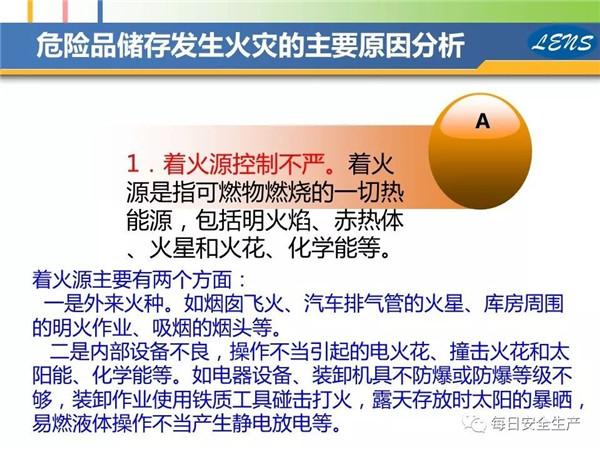 危险品储存发生火灾的主要原因分析

LENS

A

1．着火源控制不严。着火源是指可燃物燃烧的一切热能源，包括明火焰、赤热体、火星和火花、化学能等。

着火源主要有两个方面：
一是外来火种。如烟囱飞火、汽车排气管的火星、库房周围的明火作业、吸烟的烟头等。
二是内部设备不良，操作不当引起的电火花、撞击火花和太阳能、化学能等。如电器设备、装卸机具不防爆或防爆等级不够，装卸作业使用铁质工具碰击打火，露天存放时太阳的暴晒，易燃液体操作不当产生静电放电等。

每日安全生产